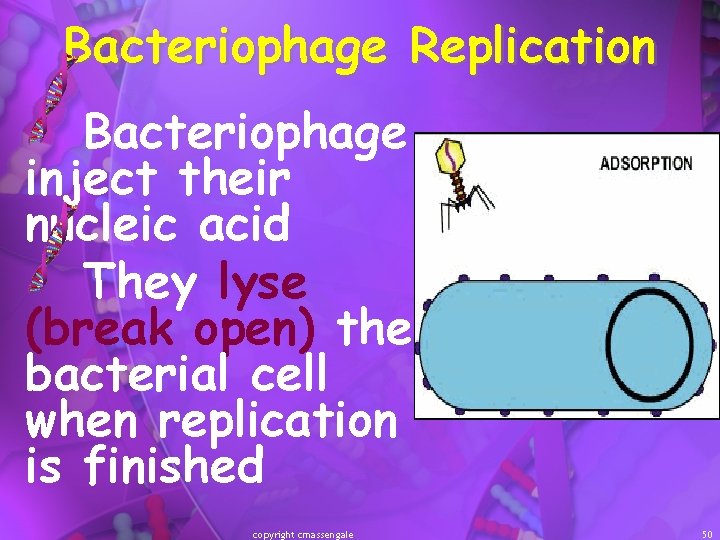 Bacteriophage Replication

Bacteriophage inject their nucleic acid

They lyse (break open) the bacterial cell when replication is finished

ADSORPTION

copyright cmassengale

50